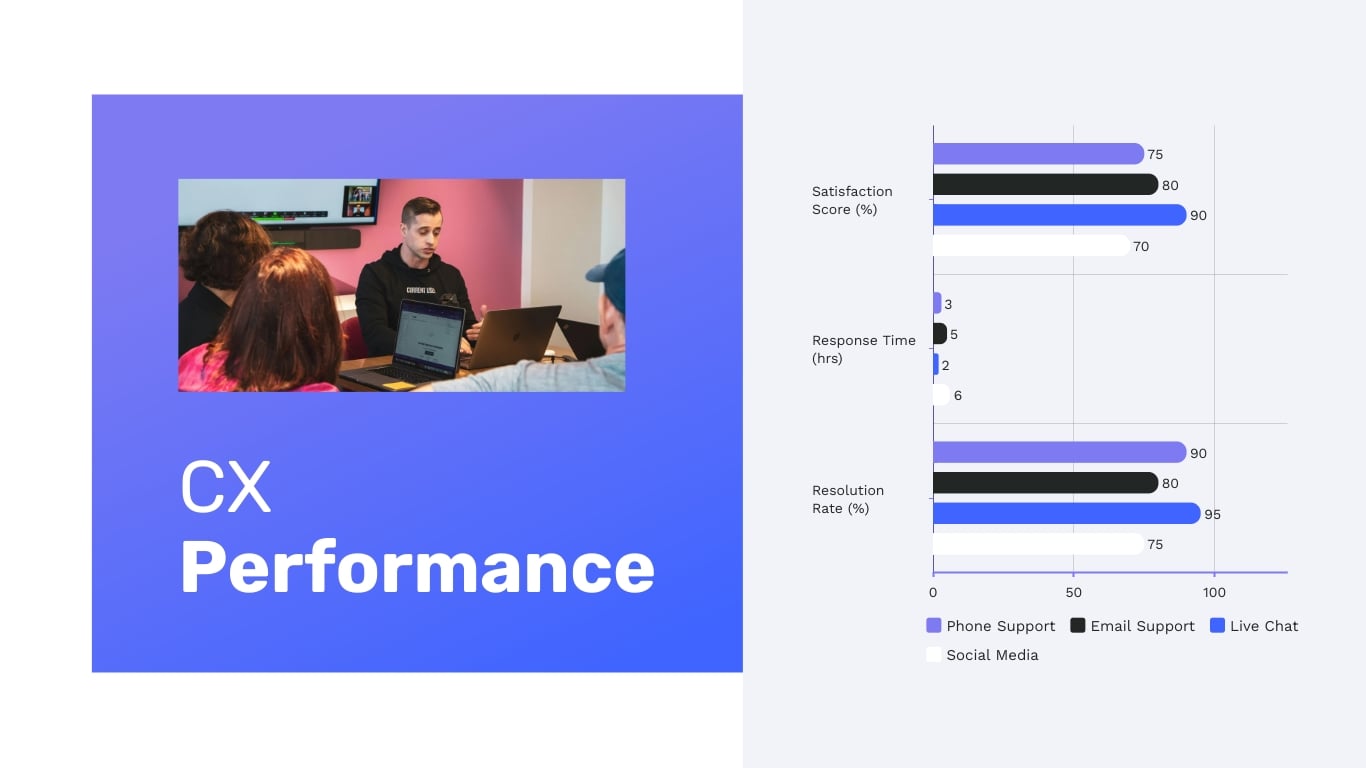 CX
Performance

Satisfaction Score (%)
75
80
90
70

Response Time (hrs)
3
5
2
6

Resolution Rate (%)
90
80
95
75

0
50
100

Phone Support
Email Support
Live Chat
Social Media